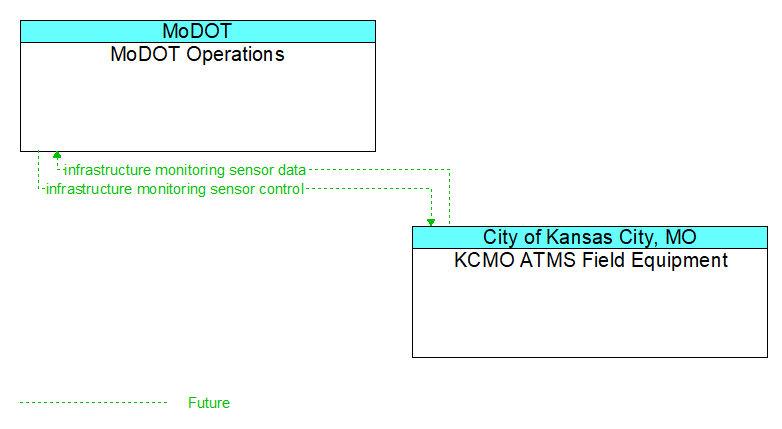 MoDOT
MoDOT Operations

infrastructure monitoring sensor data
infrastructure monitoring sensor control

City of Kansas City, MO
KCMO ATMS Field Equipment

Future